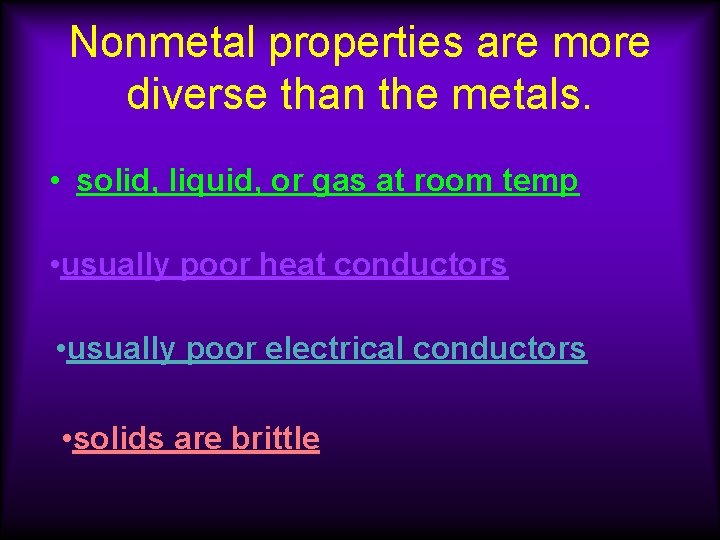 Nonmetal properties are more diverse than the metals.

• solid, liquid, or gas at room temp

•usually poor heat conductors

•usually poor electrical conductors

•solids are brittle